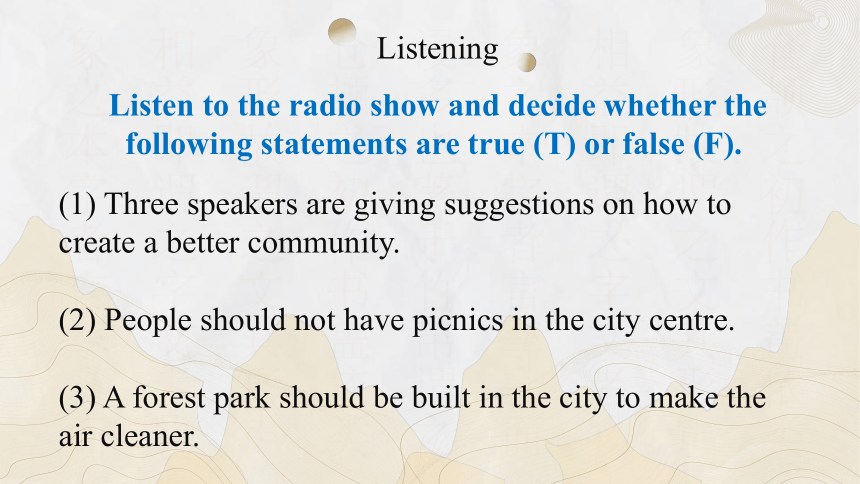 Listening

Listen to the radio show and decide whether the following statements are true (T) or false (F).

(1) Three speakers are giving suggestions on how to create a better community.

(2) People should not have picnics in the city centre.

(3) A forest park should be built in the city to make the air cleaner.